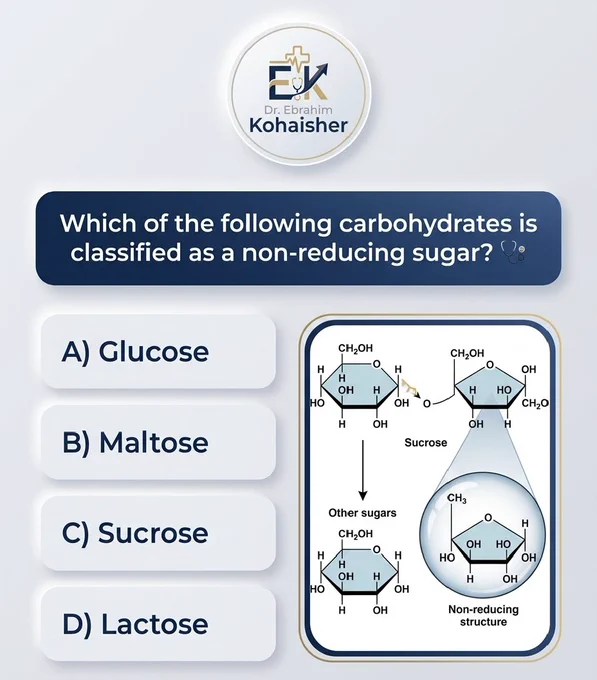 EK
Dr. Ebrahim
Kohaisher

Which of the following carbohydrates is classified as a non-reducing sugar?

A) Glucose

B) Maltose

C) Sucrose

D) Lactose

$CH_2OH$
H
O
H
H
OH
H
HO
OH
H
OH
O
$CH_2OH$
O
OH
H
HO
$CH_2O$
OH
H
Sucrose

Other sugars
$CH_2OH$
H
O
H
H
OH
H
HO
OH
H
OH

$CH_3$
O
H
OH
HO
HO
OH
H
OH
Non-reducing structure